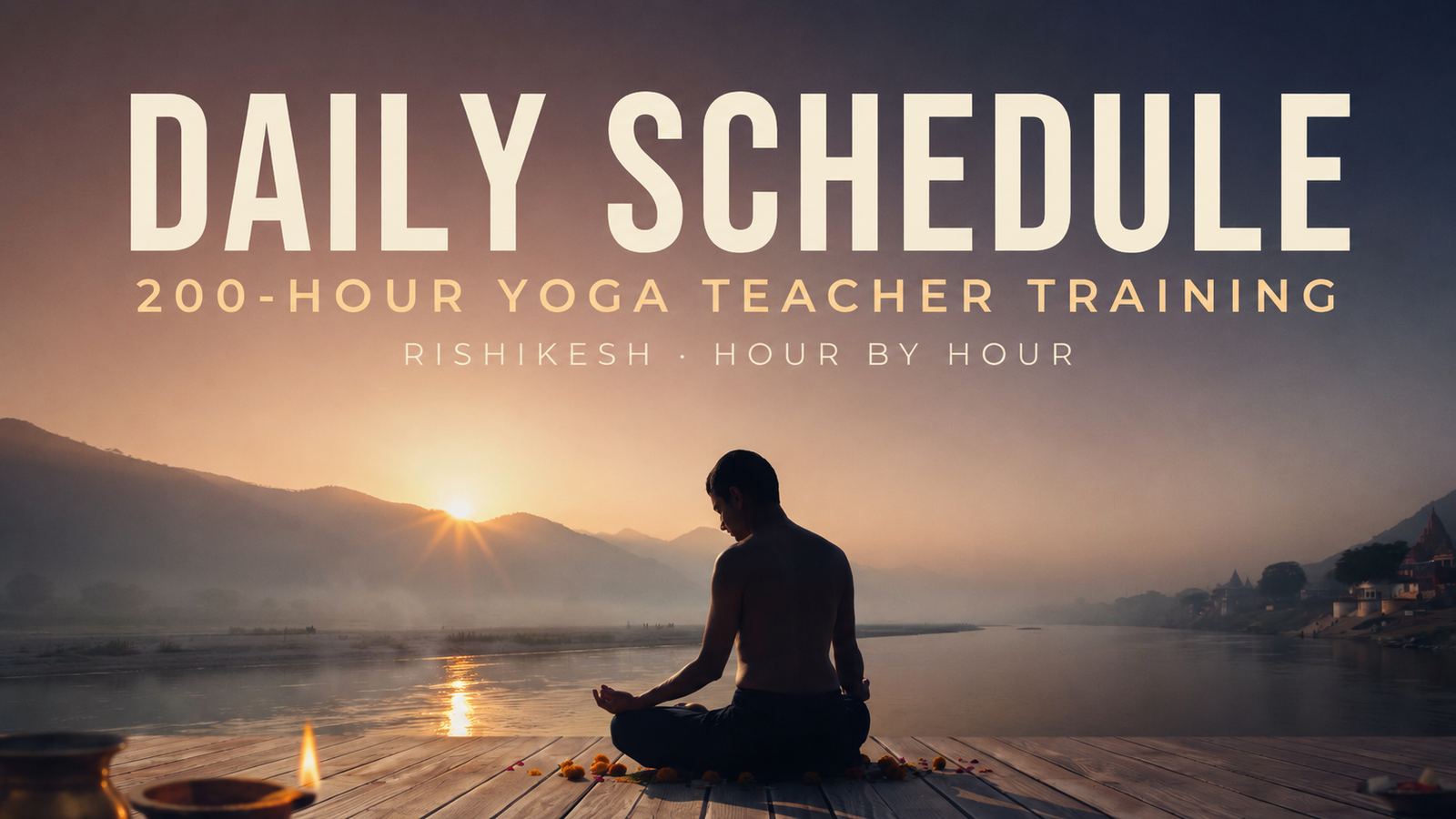 DAILY SCHEDULE

200-HOUR YOGA TEACHER TRAINING

RISHIKESH · HOUR BY HOUR